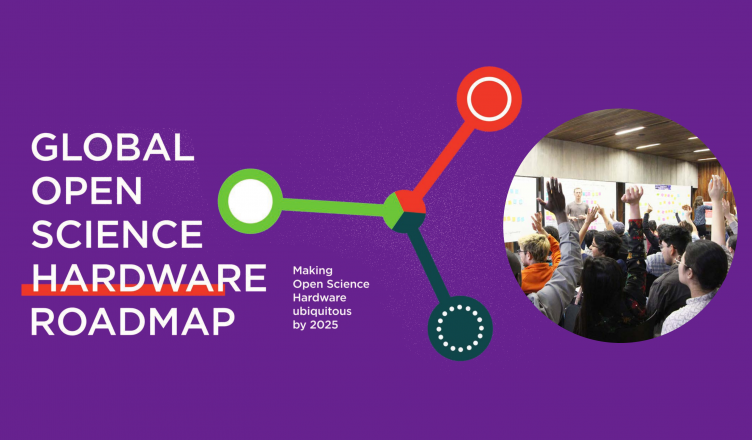 GLOBAL
OPEN
SCIENCE
HARDWARE
ROADMAP

Making Open Science Hardware ubiquitous by 2025